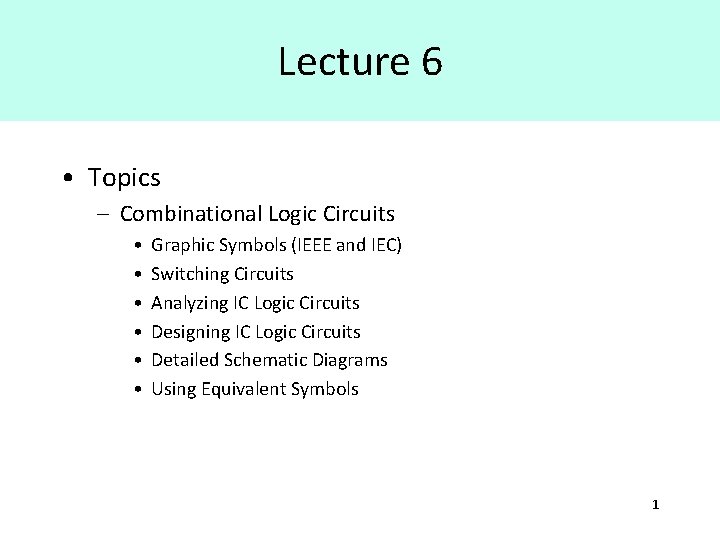 Lecture 6

• Topics
– Combinational Logic Circuits
• Graphic Symbols (IEEE and IEC)
• Switching Circuits
• Analyzing IC Logic Circuits
• Designing IC Logic Circuits
• Detailed Schematic Diagrams
• Using Equivalent Symbols

1